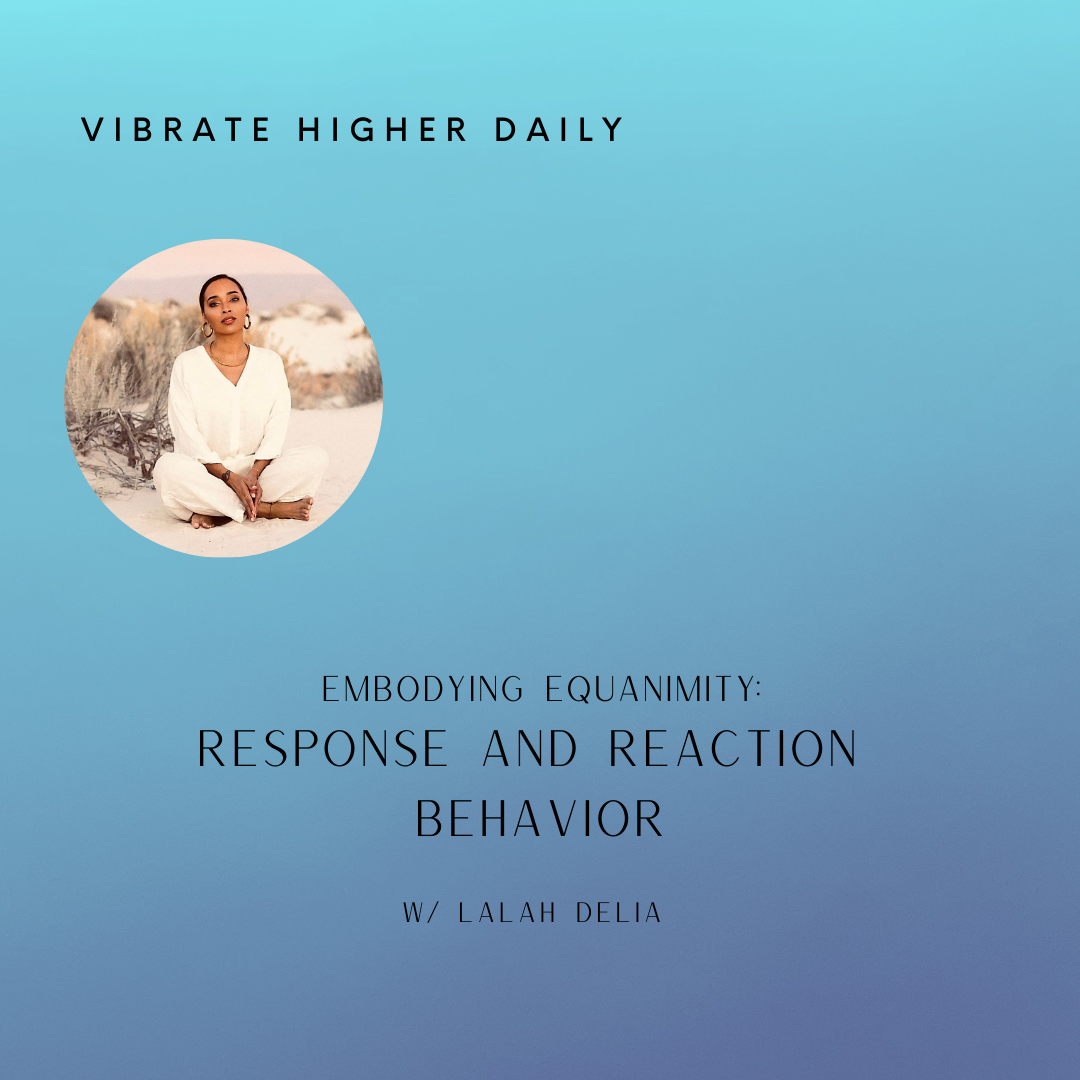 VIBRATE HIGHER DAILY

EMBODYING EQUANIMITY:
RESPONSE AND REACTION BEHAVIOR

W/ LALAH DELIA